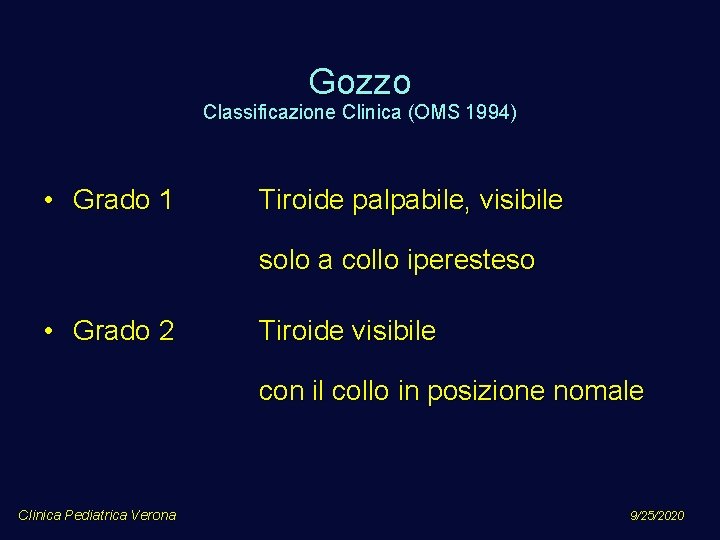 Gozzo
Classificazione Clinica (OMS 1994)

• Grado 1 Tiroide palpabile, visibile

solo a collo iperesteso

• Grado 2 Tiroide visibile

con il collo in posizione nomale

Clinica Pediatrica Verona

9/25/2020